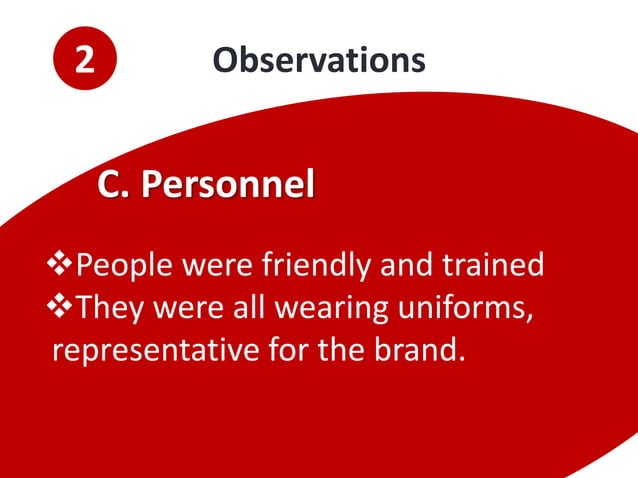 2 Observations

C. Personnel

❖People were friendly and trained
❖They were all wearing uniforms, representative for the brand.